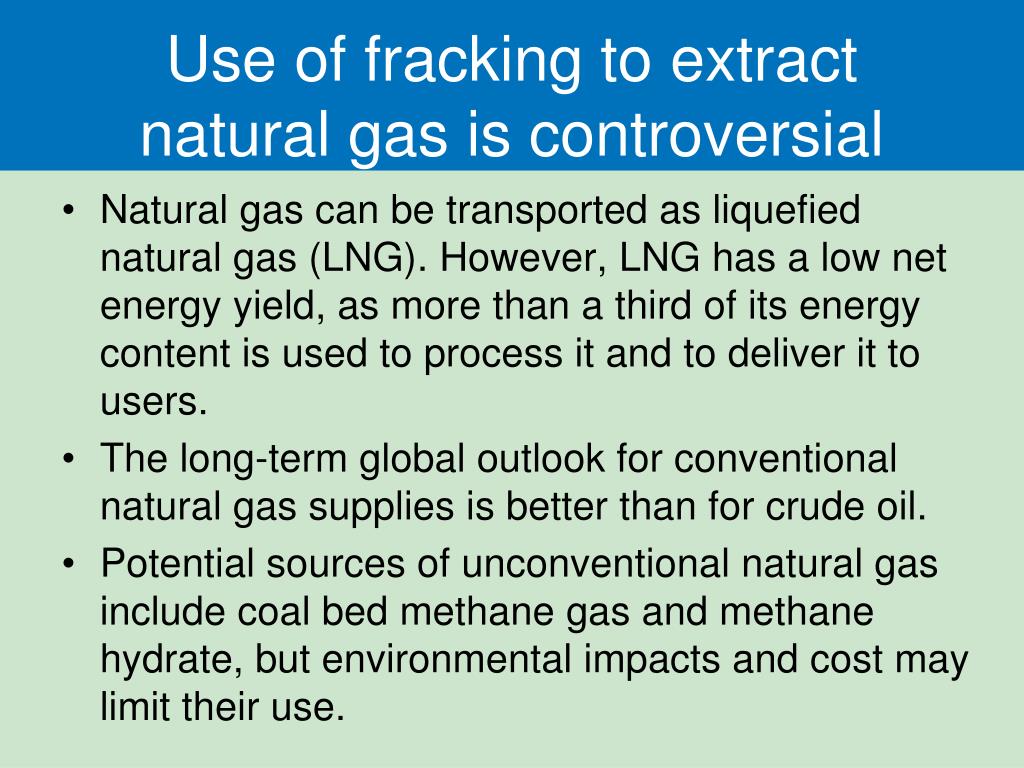 Use of fracking to extract natural gas is controversial

• Natural gas can be transported as liquefied natural gas (LNG). However, LNG has a low net energy yield, as more than a third of its energy content is used to process it and to deliver it to users.
• The long-term global outlook for conventional natural gas supplies is better than for crude oil.
• Potential sources of unconventional natural gas include coal bed methane gas and methane hydrate, but environmental impacts and cost may limit their use.